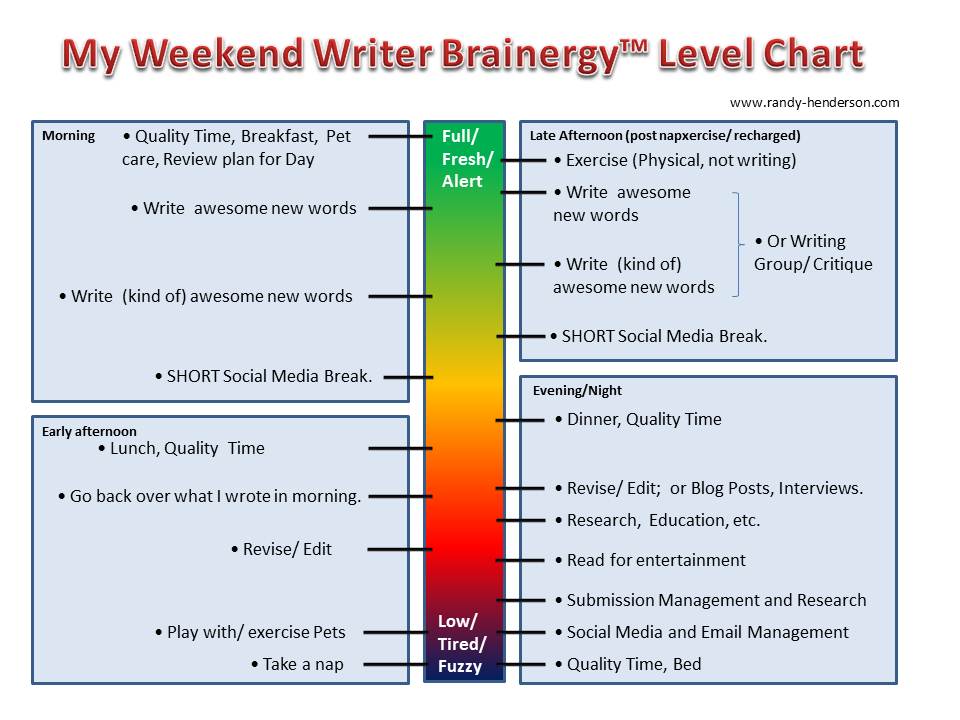 My Weekend Writer Brainergy™ Level Chart

www.randy-henderson.com

Morning
• Quality Time, Breakfast, Pet care, Review plan for Day
• Write awesome new words
• Write (kind of) awesome new words
• SHORT Social Media Break.

Early afternoon
• Lunch, Quality Time
• Go back over what I wrote in morning.
• Revise/ Edit
• Play with/ exercise Pets
• Take a nap

Full/ Fresh/ Alert

Low/ Tired/ Fuzzy

Late Afternoon (post napxercise/ recharged)
• Exercise (Physical, not writing)
• Write awesome new words
• Write (kind of) awesome new words
• Or Writing Group/ Critique
• SHORT Social Media Break.

Evening/Night
• Dinner, Quality Time
• Revise/ Edit; or Blog Posts, Interviews.
• Research, Education, etc.
• Read for entertainment
• Submission Management and Research
• Social Media and Email Management
• Quality Time, Bed